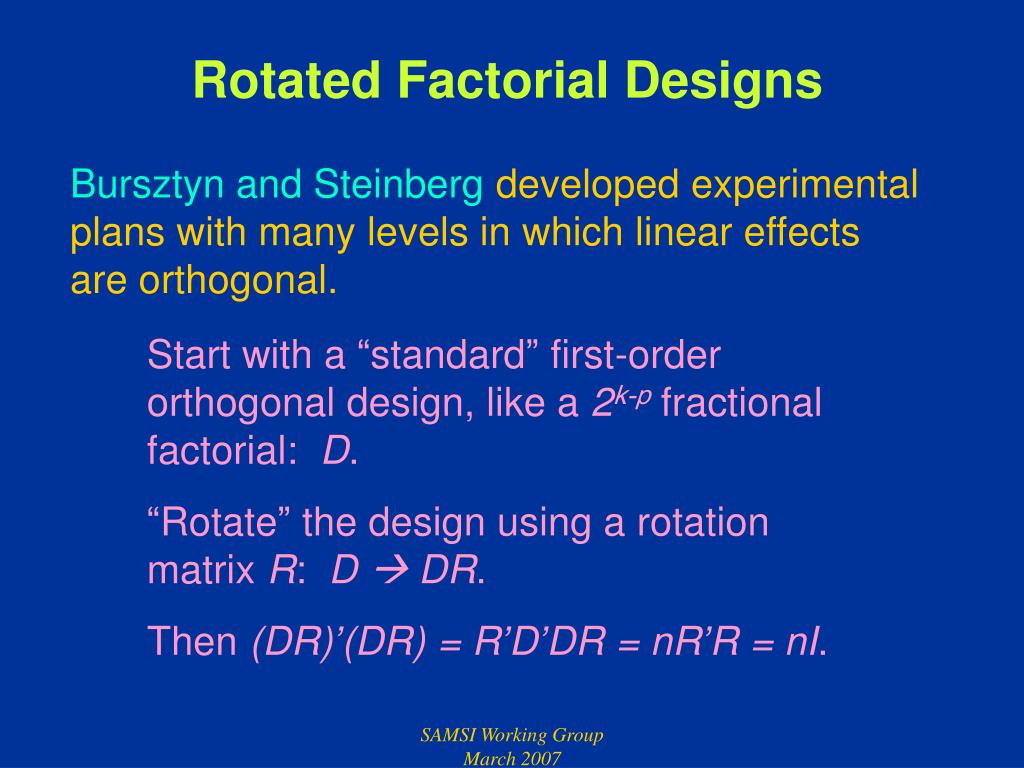 Rotated Factorial Designs

Bursztyn and Steinberg developed experimental plans with many levels in which linear effects are orthogonal.

Start with a “standard” first-order orthogonal design, like a $2^{k-p}$ fractional factorial: $D$.

“Rotate” the design using a rotation matrix $R$: $D \rightarrow DR$.

Then $(DR)'(DR) = R'D'DR = nR'R = nI$.

SAMSI Working Group
March 2007